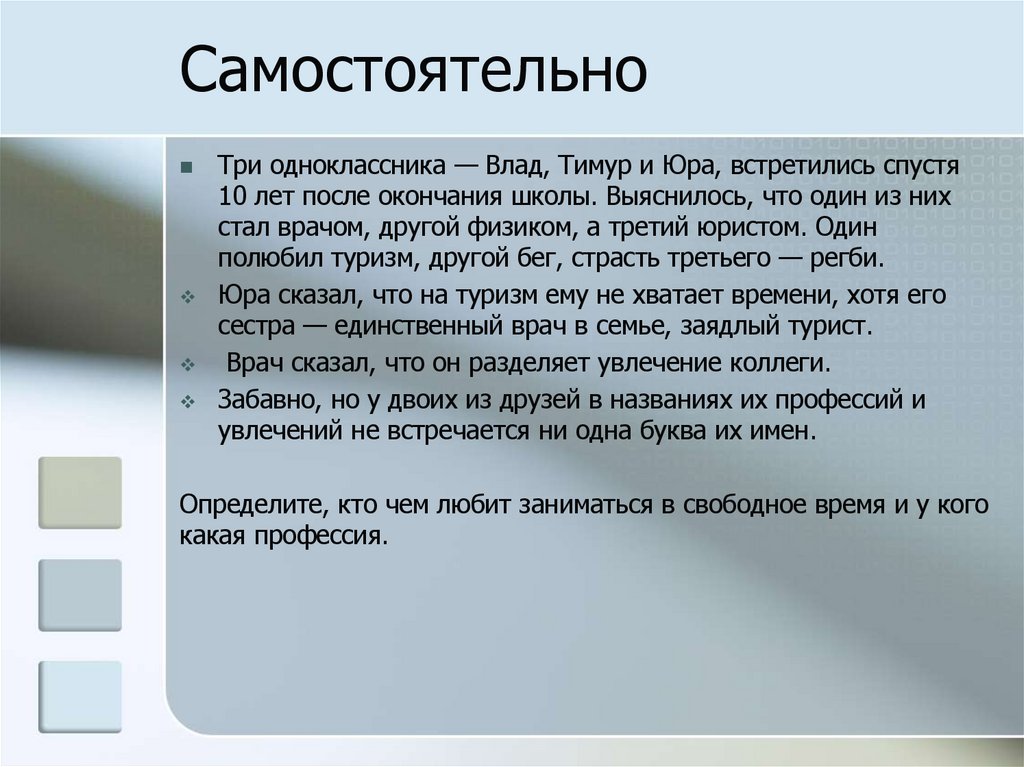 Самостоятельно

Три одноклассника — Влад, Тимур и Юра, встретились спустя 10 лет после окончания школы. Выяснилось, что один из них стал врачом, другой физиком, а третий юристом. Один полюбил туризм, другой бег, страсть третьего — регби.

Юра сказал, что на туризм ему не хватает времени, хотя его сестра — единственный врач в семье, заядлый турист.

Врач сказал, что он разделяет увлечение коллеги.

Забавно, но у двоих из друзей в названиях их профессий и увлечений не встречается ни одна буква их имен.

Определите, кто чем любит заниматься в свободное время и у кого какая профессия.